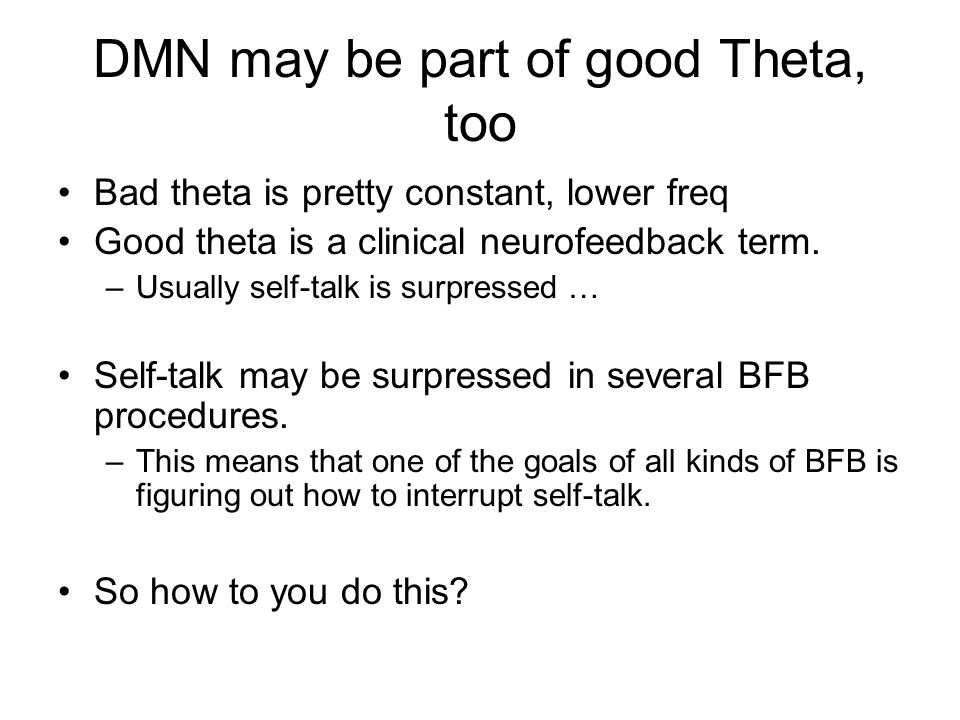 DMN may be part of good Theta, too

• Bad theta is pretty constant, lower freq
• Good theta is a clinical neurofeedback term.
– Usually self-talk is surpressed …

• Self-talk may be surpressed in several BFB procedures.
– This means that one of the goals of all kinds of BFB is figuring out how to interrupt self-talk.

• So how to you do this?